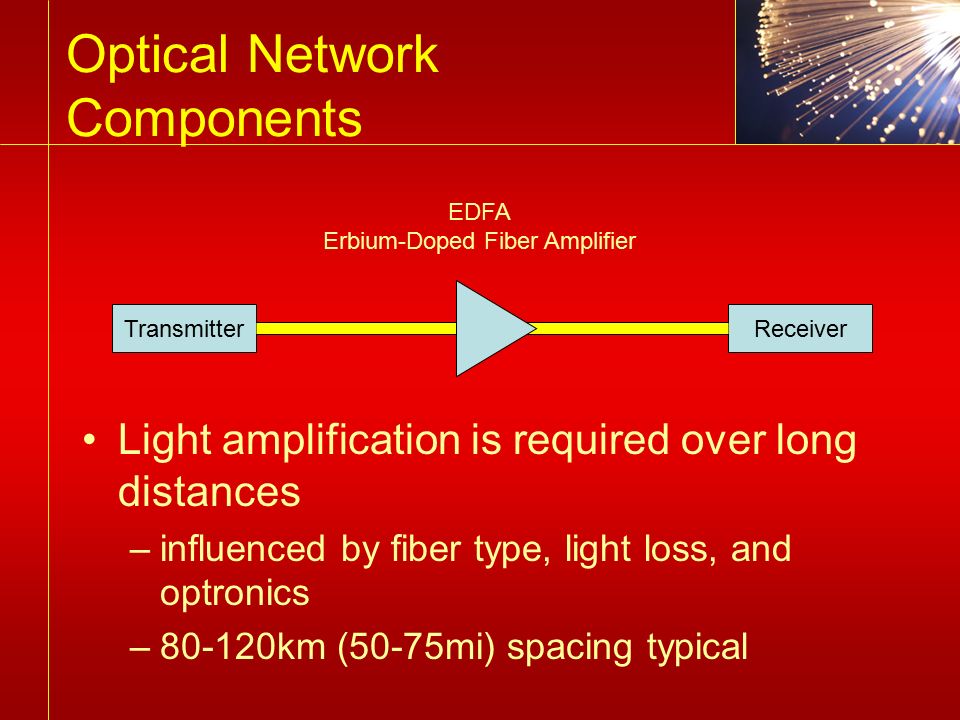 Optical Network Components

EDFA
Erbium-Doped Fiber Amplifier

Transmitter

Receiver

• Light amplification is required over long distances
– influenced by fiber type, light loss, and optronics
– 80-120km (50-75mi) spacing typical